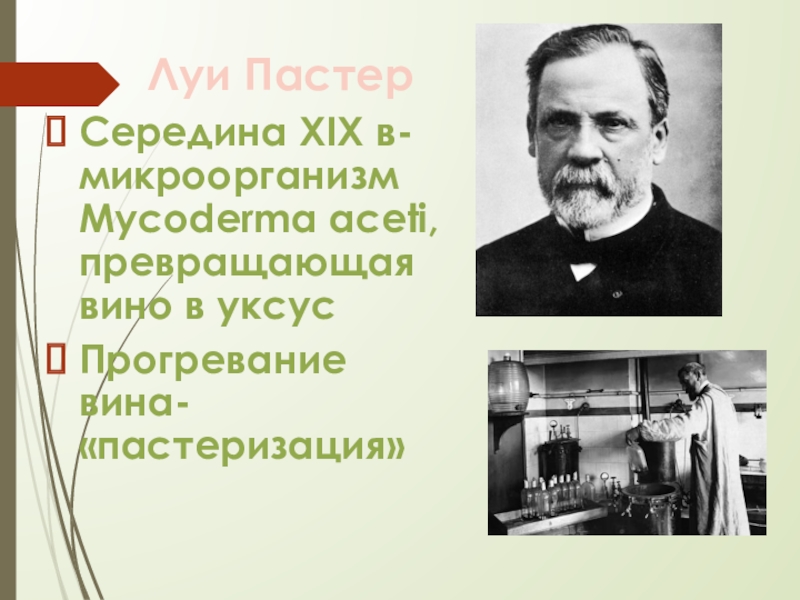 Луи Пастер

Середина XIX в- микроорганизм Mycoderma aceti, превращающая вино в уксус

Прогревание вина- «пастеризация»